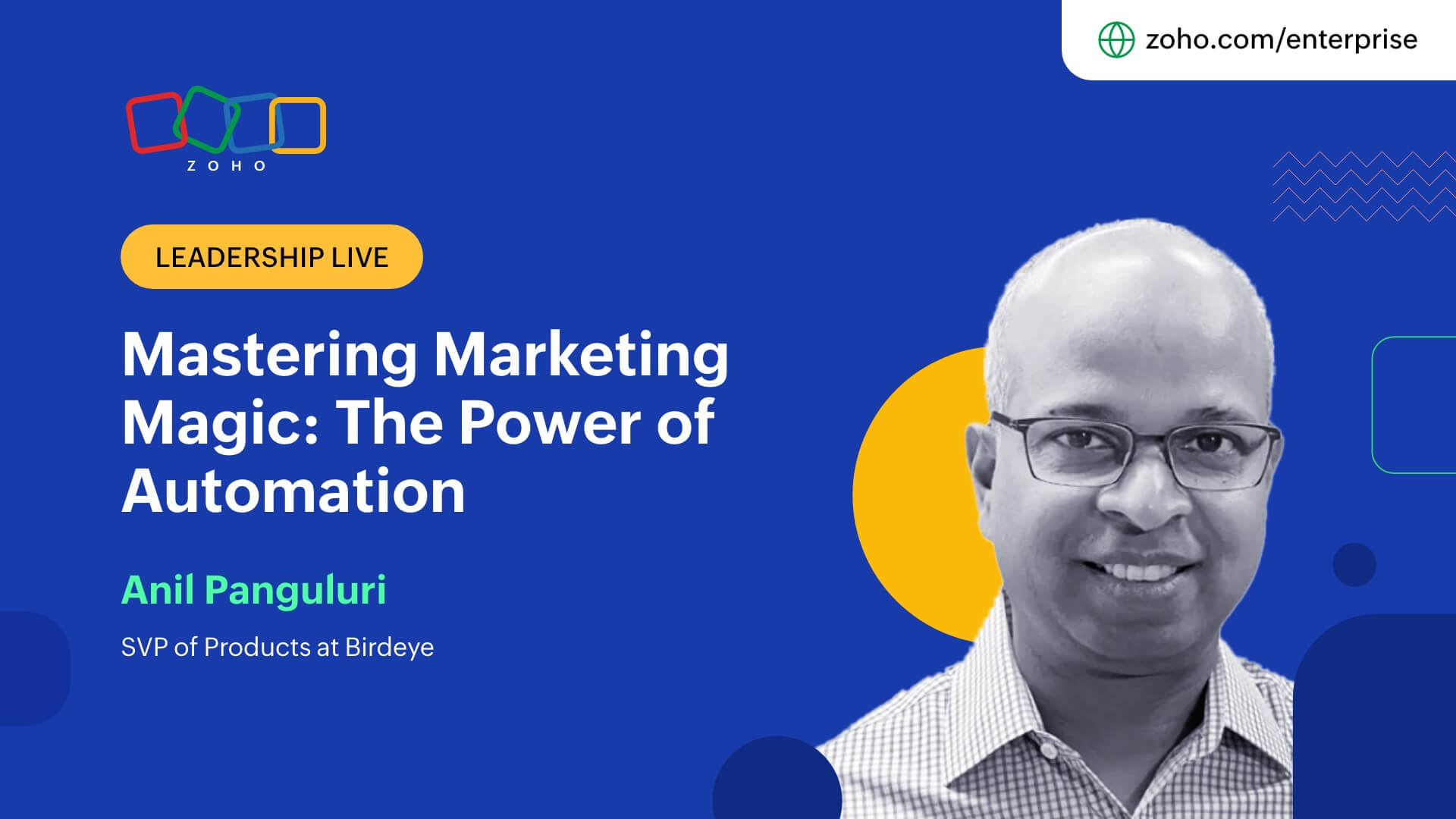 zoho.com/enterprise

ZOHO

LEADERSHIP LIVE

Mastering Marketing Magic: The Power of Automation

Anil Panguluri

SVP of Products at Birdeye